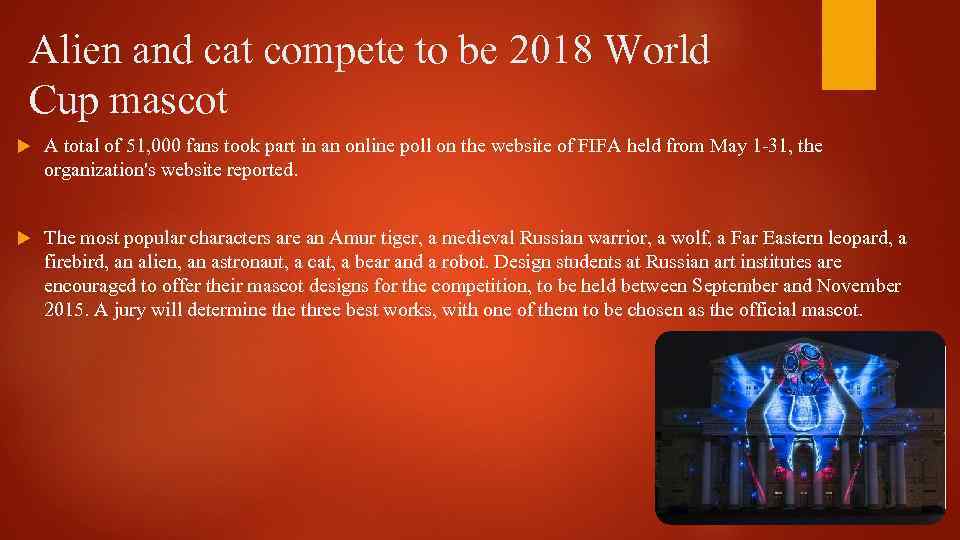 Alien and cat compete to be 2018 World Cup mascot

A total of 51,000 fans took part in an online poll on the website of FIFA held from May 1-31, the organization's website reported.

The most popular characters are an Amur tiger, a medieval Russian warrior, a wolf, a Far Eastern leopard, a firebird, an alien, an astronaut, a cat, a bear and a robot. Design students at Russian art institutes are encouraged to offer their mascot designs for the competition, to be held between September and November 2015. A jury will determine the three best works, with one of them to be chosen as the official mascot.